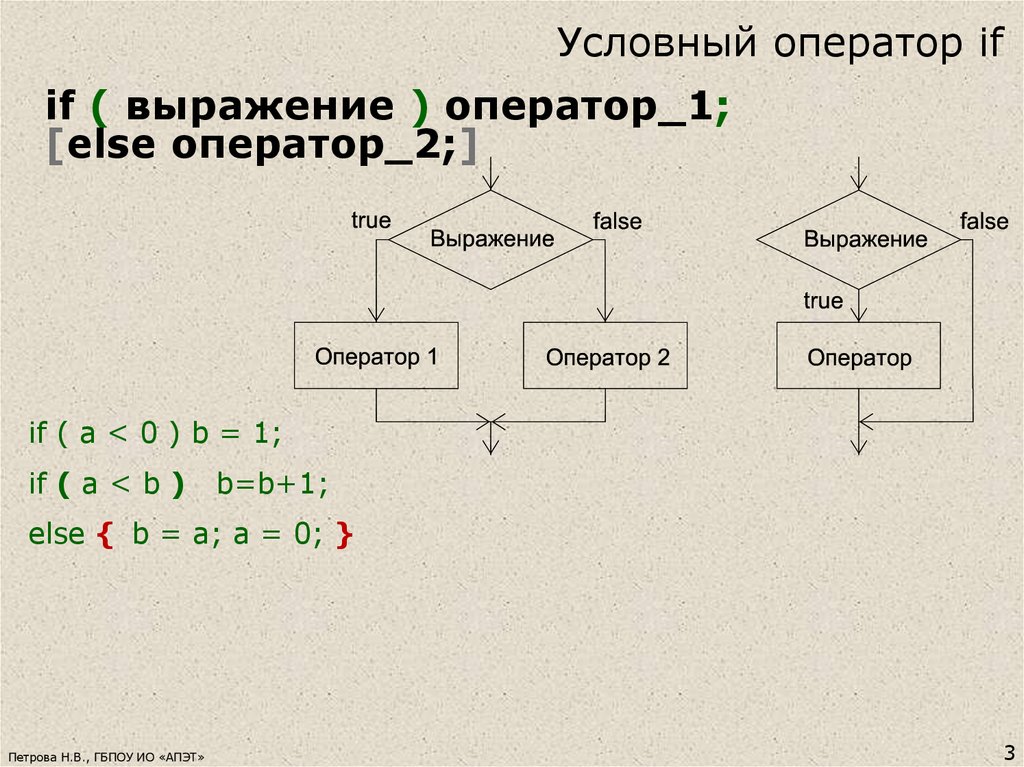 Условный оператор if

if ( выражение ) оператор_1;
[else оператор_2;]

true
Выражение
false

Оператор 1

Оператор 2

Выражение
false
true
Оператор

if ( a < 0 ) b = 1;

if ( a < b ) b=b+1;

else { b = a; a = 0; }

Петрова Н.В., ГБПОУ ИО «АПЭТ»

3